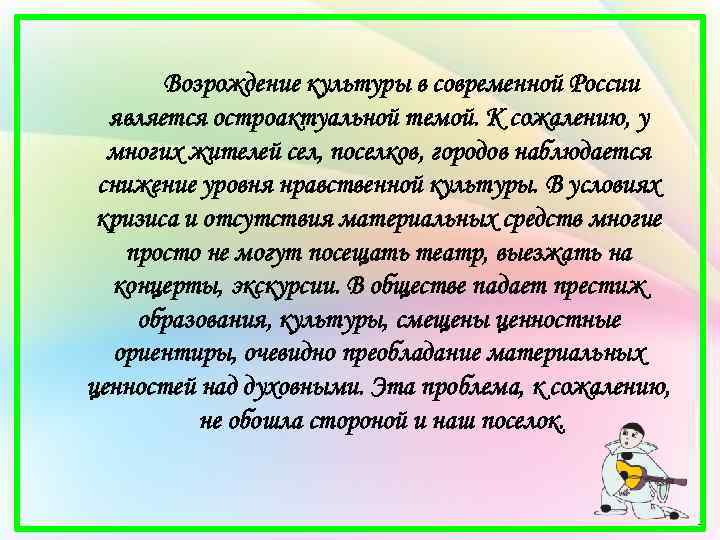 Возрождение культуры в современной России является остроактуальной темой. К сожалению, у многих жителей сел, поселков, городов наблюдается снижение уровня нравственной культуры. В условиях кризиса и отсутствия материальных средств многие просто не могут посещать театр, выезжать на концерты, экскурсии. В обществе падает престиж образования, культуры, смещены ценностные ориентиры, очевидно преобладание материальных ценностей над духовными. Эта проблема, к сожалению, не обошла стороной и наш поселок.